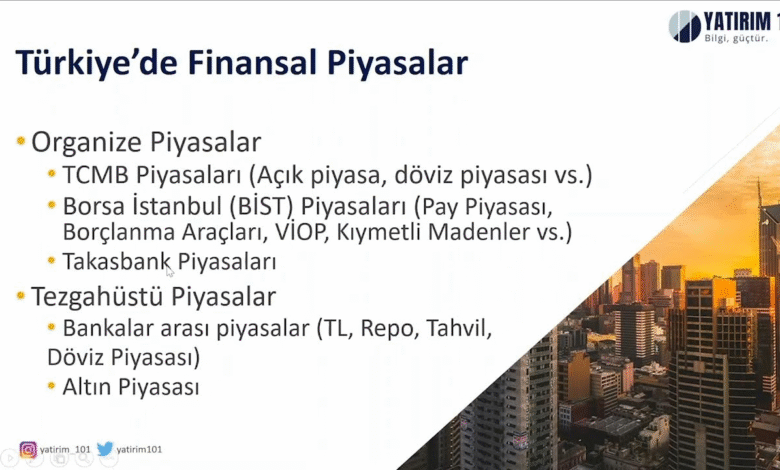 YATIRIM 1
Bilgi, güçtür.

Türkiye'de Finansal Piyasalar

• Organize Piyasalar
• TCMB Piyasaları (Açık piyasa, döviz piyasası vs.)
• Borsa İstanbul (BİST) Piyasaları (Pay Piyasası, Borçlanma Araçları, VİOP, Kıymetli Madenler vs.)
• Takasbank Piyasaları
• Tezgahüstü Piyasalar
• Bankalar arası piyasalar (TL, Repo, Tahvil, Döviz Piyasası)
• Altın Piyasası

yatirim_101 yatirim101